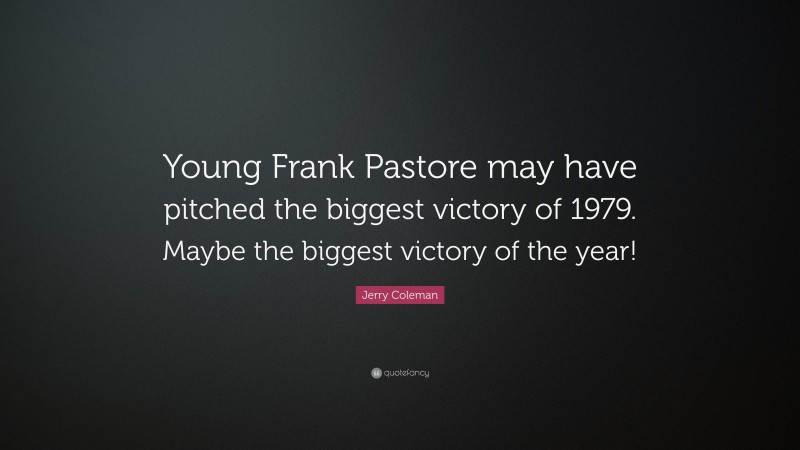 Young Frank Pastore may have pitched the biggest victory of 1979. Maybe the biggest victory of the year!

Jerry Coleman

quotefancy